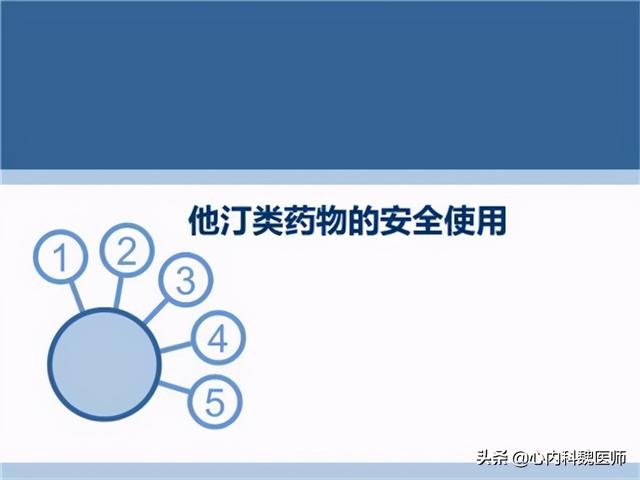 他汀类药物的安全使用

1
2
3
4
5

头条 @心内科魏医师